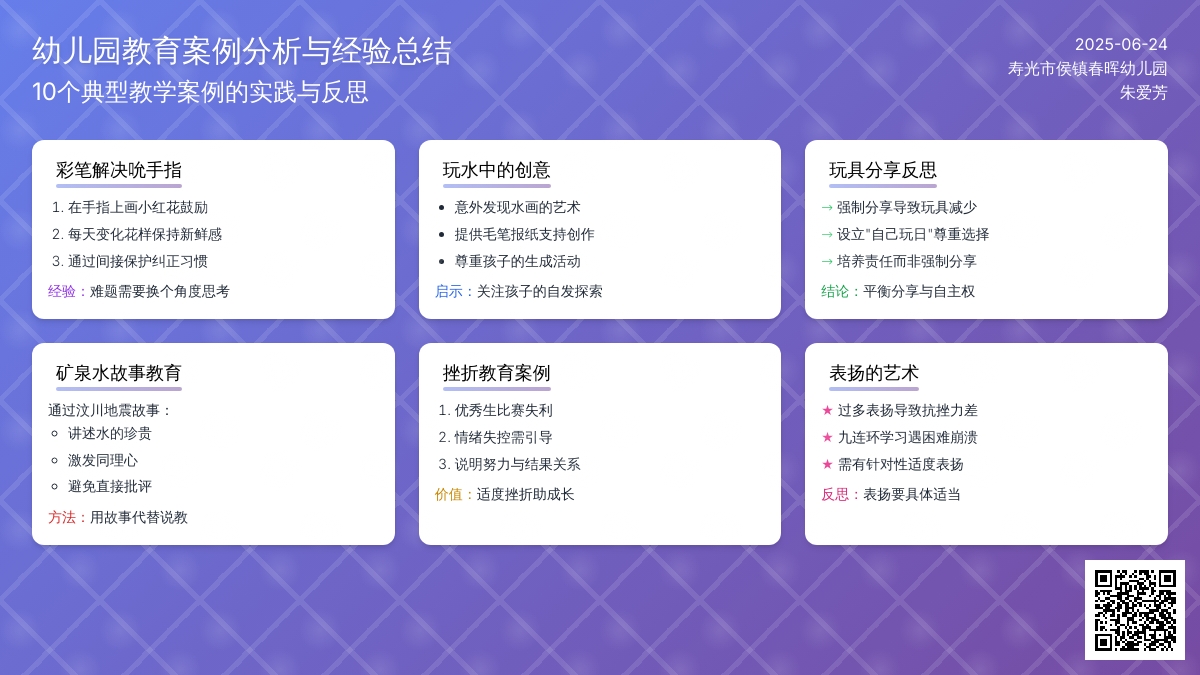 幼儿园教育案例分析与经验总结
10个典型教学案例的实践与反思

2025-06-24
寿光市侯镇春晖幼儿园
朱爱芳

彩笔解决吮手指
1. 在手指上画小红花鼓励
2. 每天变化花样保持新鲜感
3. 通过间接保护纠正习惯
经验：难题需要换个角度思考

玩水中的创意
• 意外发现水画的艺术
• 提供毛笔报纸支持创作
• 尊重孩子的生成活动
启示：关注孩子的自发探索

玩具分享反思
→ 强制分享导致玩具减少
→ 设立"自己玩日"尊重选择
→ 培养责任而非强制分享
结论：平衡分享与自主权

矿泉水故事教育
通过汶川地震故事：
◦ 讲述水的珍贵
◦ 激发同理心
◦ 避免直接批评
方法：用故事代替说教

挫折教育案例
1. 优秀生比赛失利
2. 情绪失控需引导
3. 说明努力与结果关系
价值：适度挫折助成长

表扬的艺术
★ 过多表扬导致抗挫力差
★ 九连环学习遇困难崩溃
★ 需有针对性适度表扬
反思：表扬要具体适当